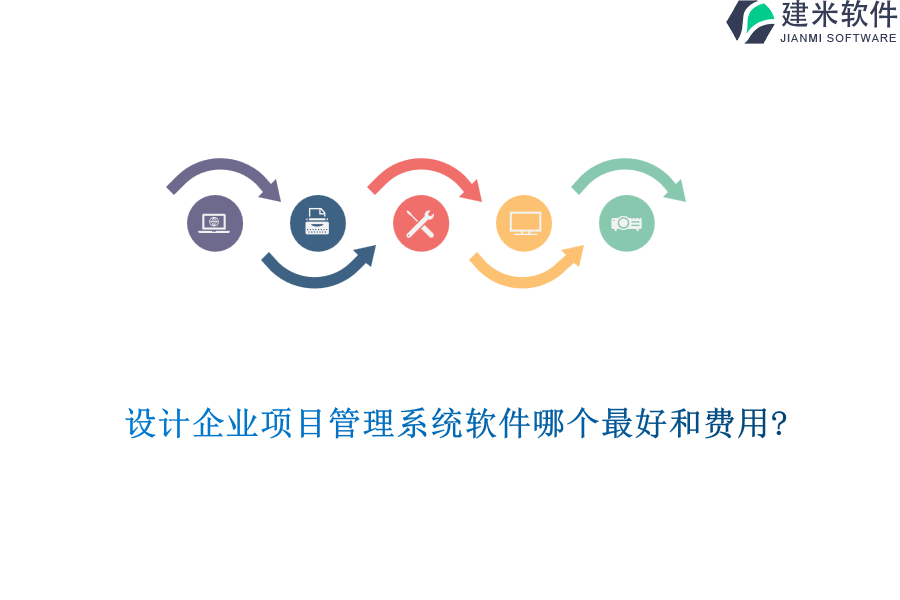 建米软件
JIANMI SOFTWARE

设计企业项目管理系统软件哪个最好和费用?